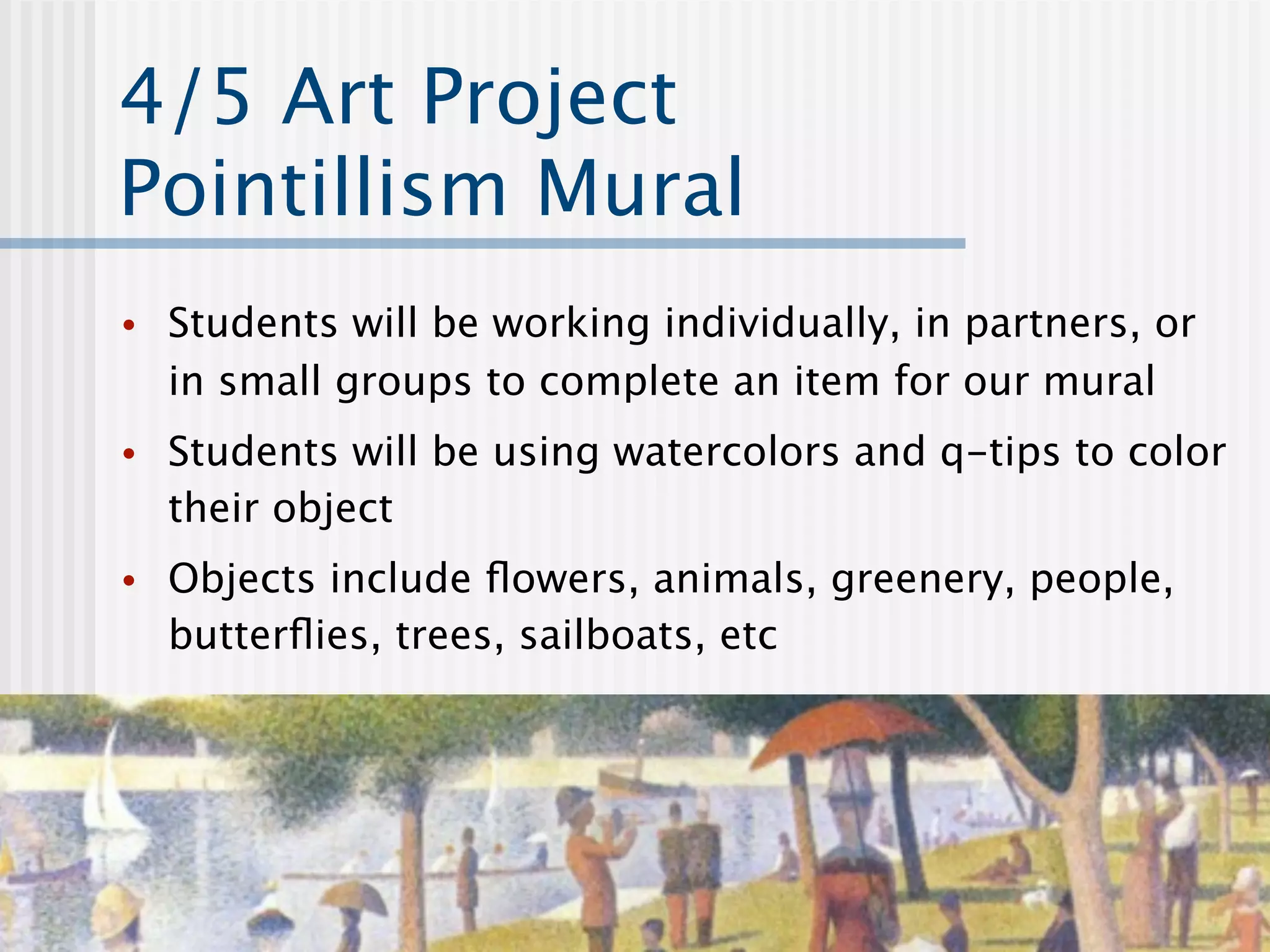 4/5 Art Project
Pointillism Mural

• Students will be working individually, in partners, or in small groups to complete an item for our mural
• Students will be using watercolors and q-tips to color their object
• Objects include flowers, animals, greenery, people, butterflies, trees, sailboats, etc